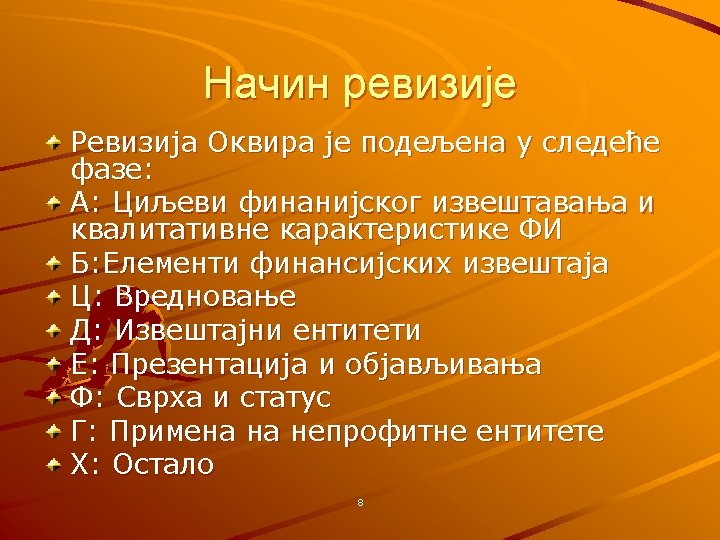 Начин ревизије

Ревизија Оквира је подељена у следеће фазе:

А: Циљеви финанијског извештавања и квалитативне карактеристике ФИ

Б:Елементи финансијских извештаја

Ц: Вредновање

Д: Извештајни ентитети

Е: Презентација и објављивања

Ф: Сврха и статус

Г: Примена на непрофитне ентитете

Х: Остало

8